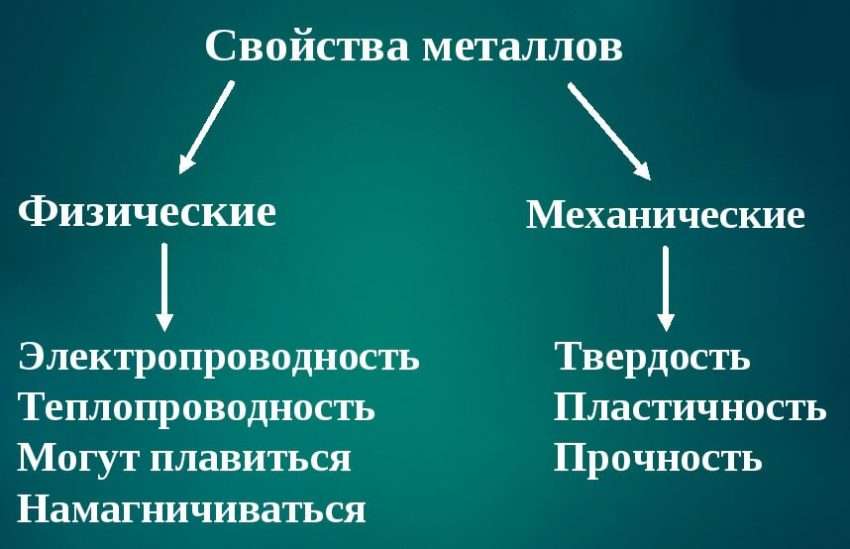 Свойства металлов

Физические

Электропроводность
Теплопроводность
Могут плавиться
Намагничиваться

Механические

Твердость
Пластичность
Прочность